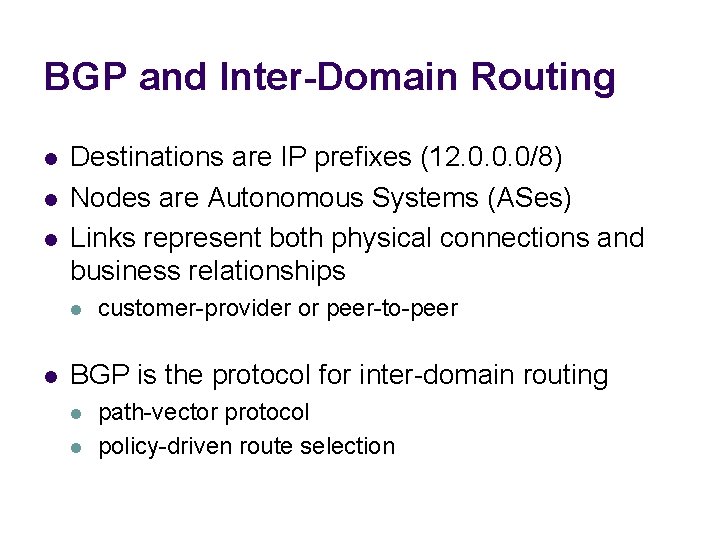 BGP and Inter-Domain Routing

- Destinations are IP prefixes (12.0.0.0/8)
- Nodes are Autonomous Systems (ASes)
- Links represent both physical connections and business relationships
  - customer-provider or peer-to-peer

- BGP is the protocol for inter-domain routing
  - path-vector protocol
  - policy-driven route selection